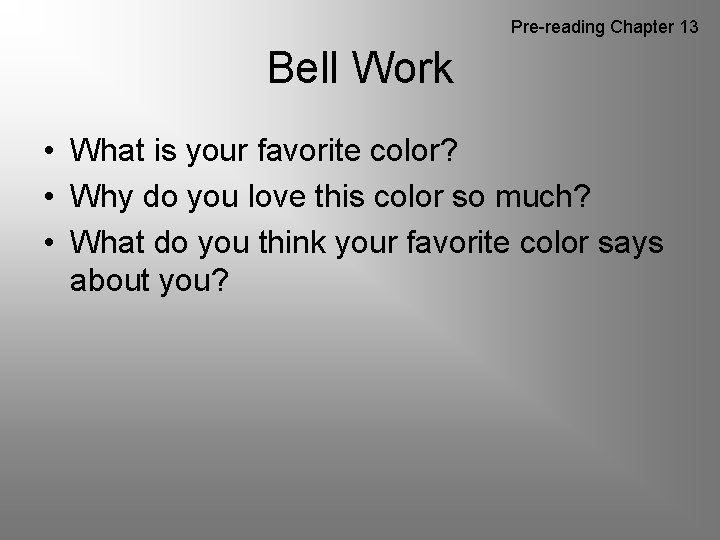 Pre-reading Chapter 13

Bell Work

• What is your favorite color?
• Why do you love this color so much?
• What do you think your favorite color says about you?